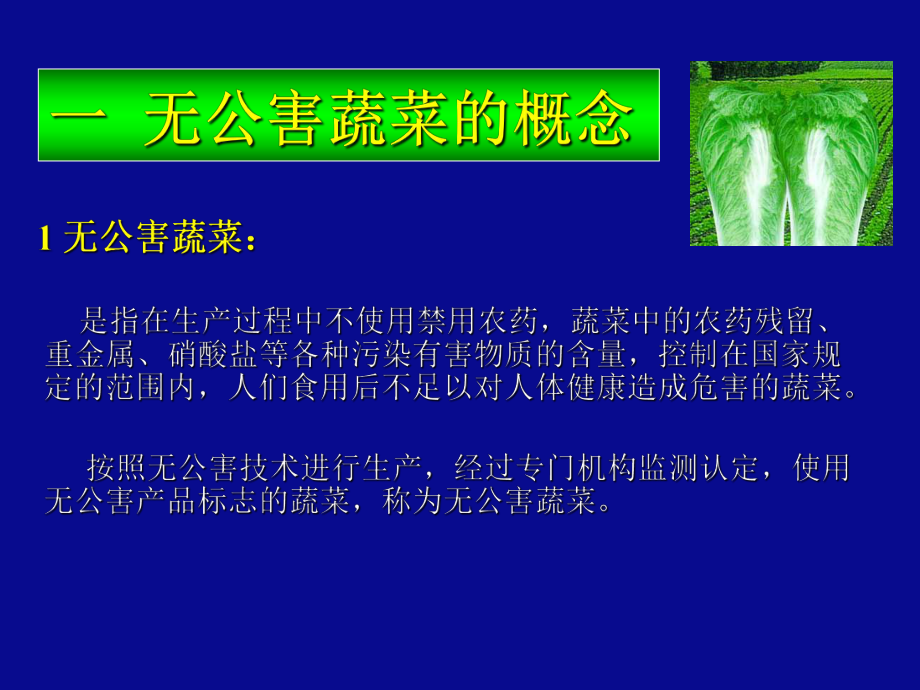 一 无公害蔬菜的概念

1 无公害蔬菜：

是指在生产过程中不使用禁用农药，蔬菜中的农药残留、重金属、硝酸盐等各种污染有害物质的含量，控制在国家规定的范围内，人们食用后不足以对人体健康造成危害的蔬菜。

按照无公害技术进行生产，经过专门机构监测认定，使用无公害产品标志的蔬菜，称为无公害蔬菜。